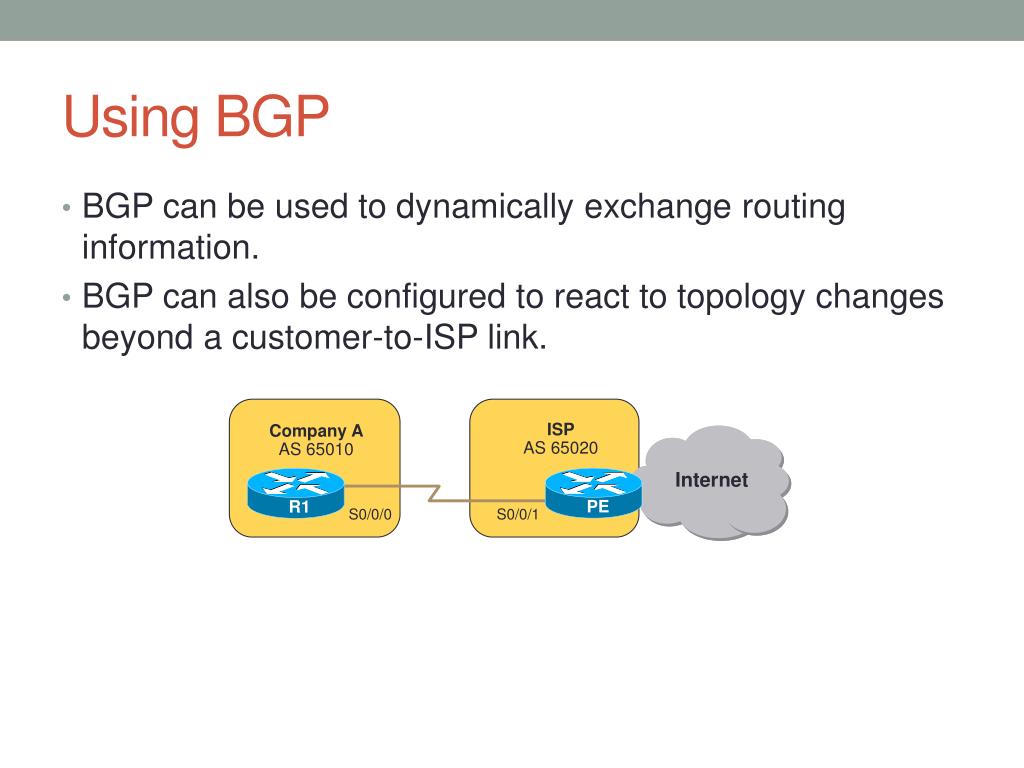 Using BGP

• BGP can be used to dynamically exchange routing information.
• BGP can also be configured to react to topology changes beyond a customer-to-ISP link.

Company A
AS 65010
R1
S0/0/0

ISP
AS 65020
S0/0/1
PE

Internet